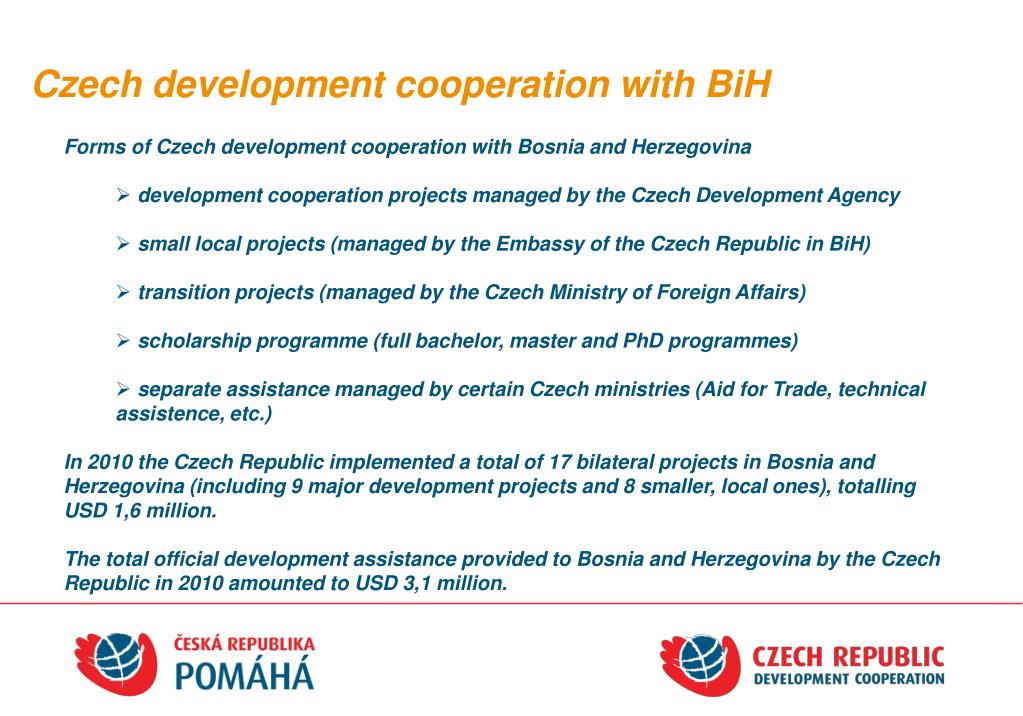 Czech development cooperation with BiH

Forms of Czech development cooperation with Bosnia and Herzegovina

➢ development cooperation projects managed by the Czech Development Agency

➢ small local projects (managed by the Embassy of the Czech Republic in BiH)

➢ transition projects (managed by the Czech Ministry of Foreign Affairs)

➢ scholarship programme (full bachelor, master and PhD programmes)

➢ separate assistance managed by certain Czech ministries (Aid for Trade, technical assistence, etc.)

In 2010 the Czech Republic implemented a total of 17 bilateral projects in Bosnia and Herzegovina (including 9 major development projects and 8 smaller, local ones), totalling USD 1,6 million.

The total official development assistance provided to Bosnia and Herzegovina by the Czech Republic in 2010 amounted to USD 3,1 million.

ČESKÁ REPUBLIKA POMÁHÁ

CZECH REPUBLIC DEVELOPMENT COOPERATION